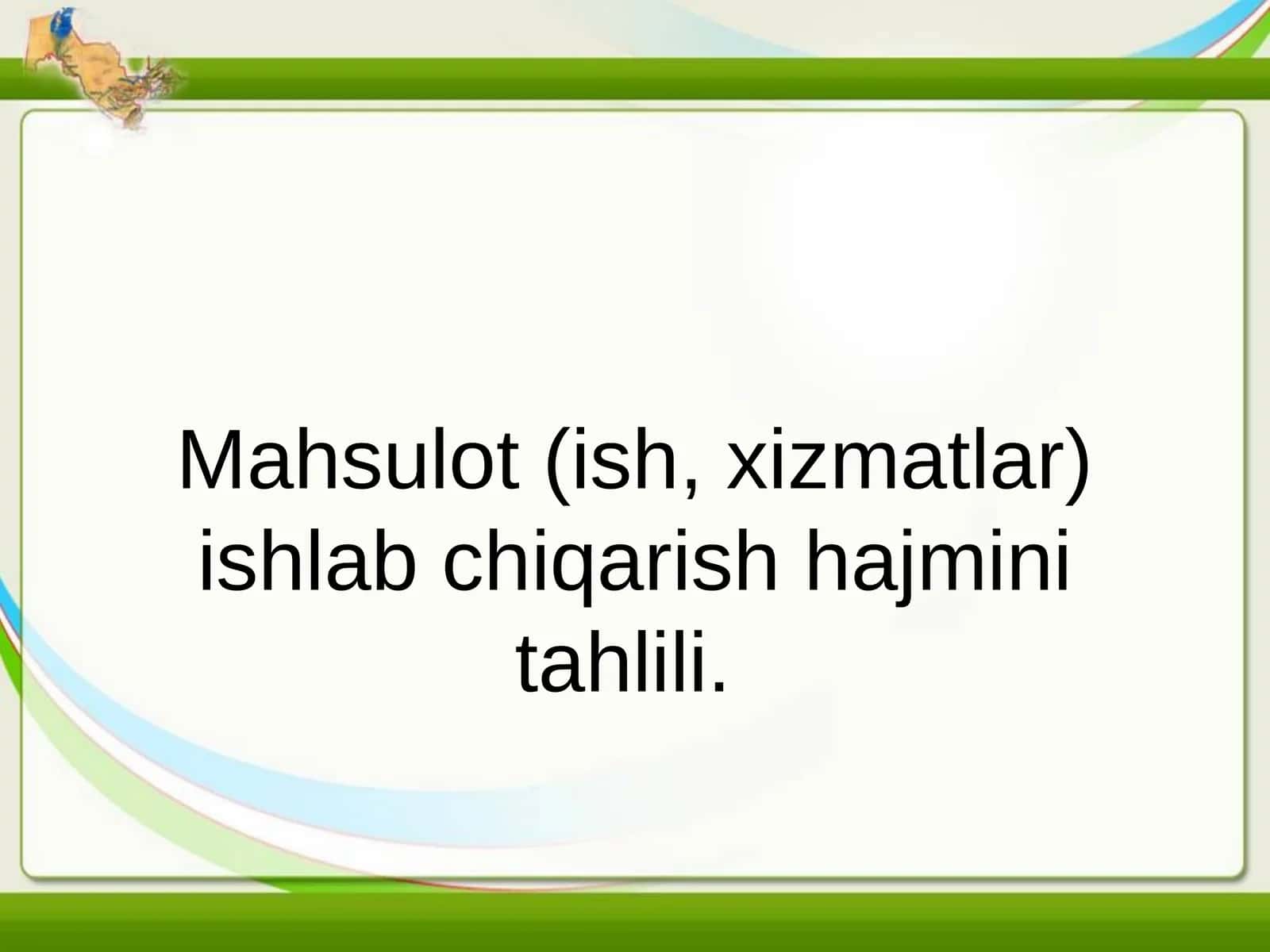 Mahsulot (ish, xizmatlar) ishlab chiqarish hajmini tahlili.